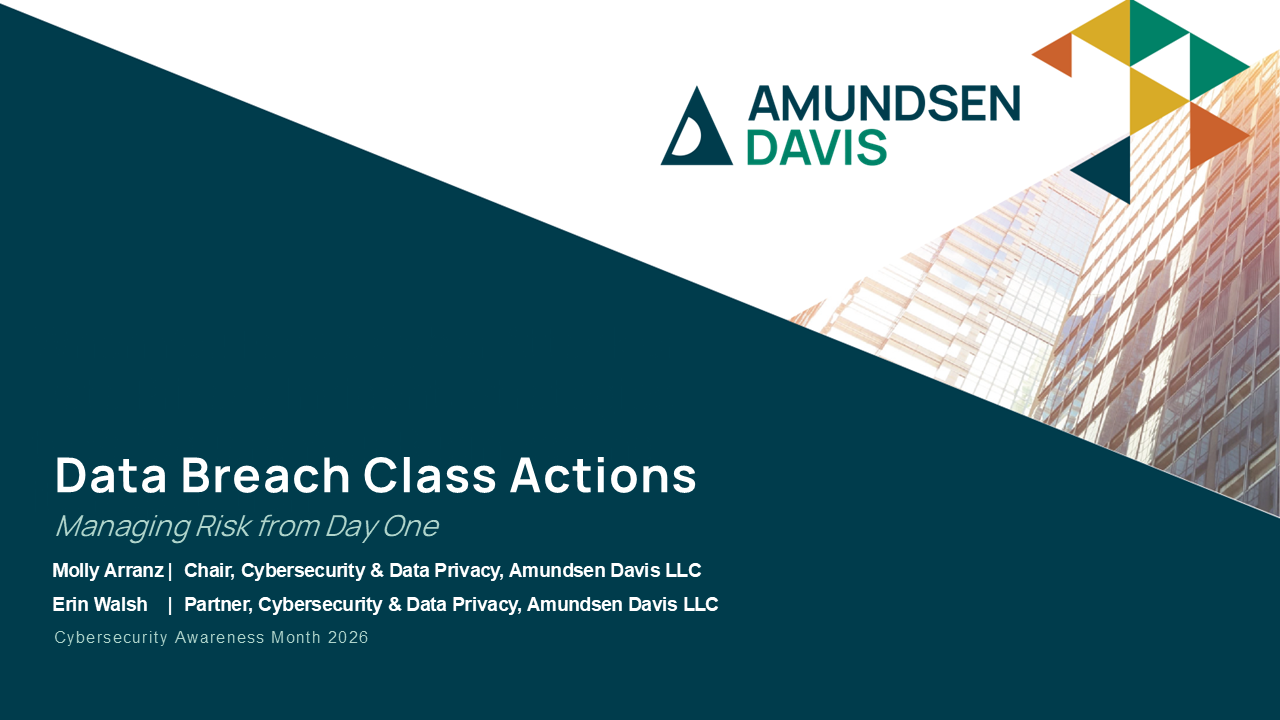 AMUNDSEN
DAVIS

Data Breach Class Actions

Managing Risk from Day One

Molly Arranz | Chair, Cybersecurity & Data Privacy, Amundsen Davis LLC

Erin Walsh | Partner, Cybersecurity & Data Privacy, Amundsen Davis LLC

Cybersecurity Awareness Month 2026